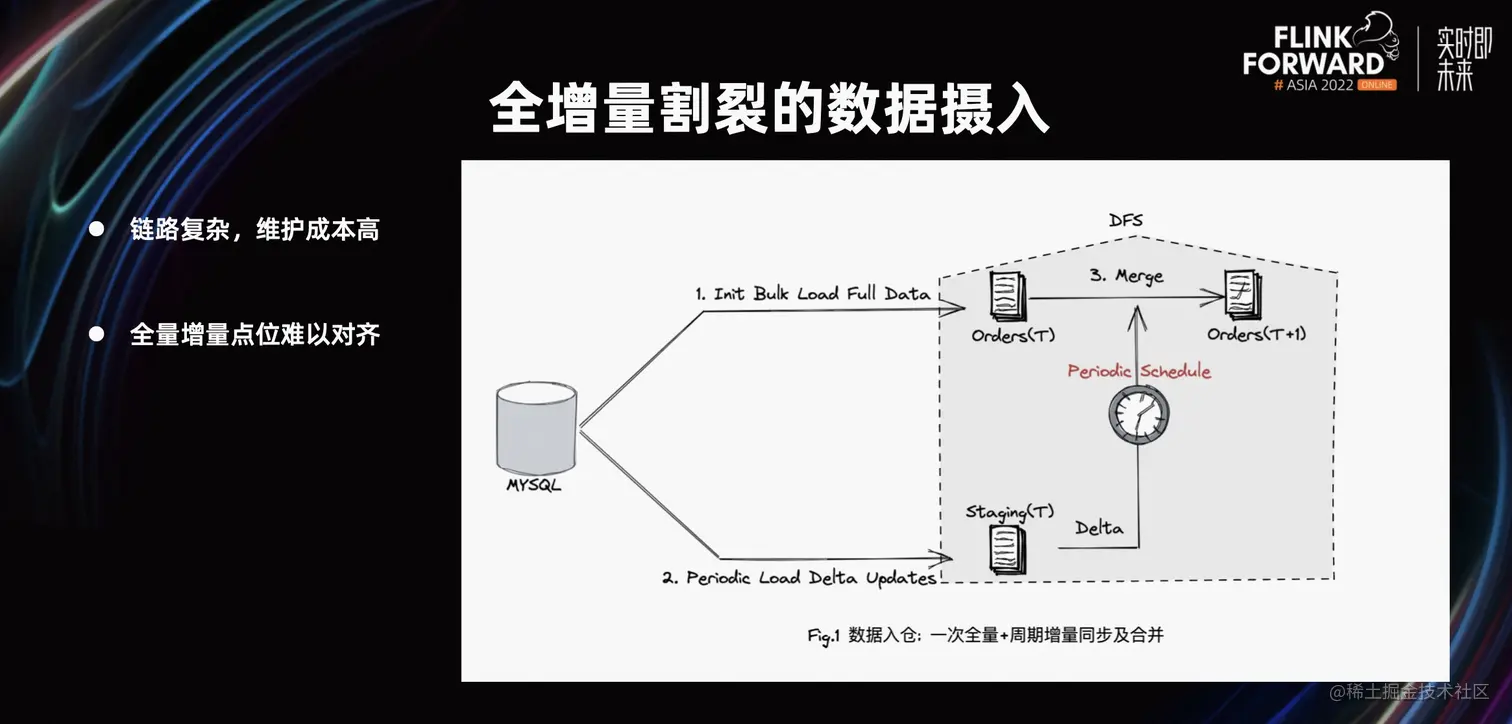 FLINK FORWARD # ASIA 2022 ONLINE

实时即未来

全增量割裂的数据摄入

● 链路复杂，维护成本高

● 全量增量点位难以对齐

DFS

1. Init Bulk Load Full Data

3. Merge

Orders(T)

Orders(T+1)

Periodic Schedule

MYSQL

Staging(T)

Delta

2. Periodic Load Delta Updates

Fig.1 数据入仓: 一次全量+周期增量同步及合并

@稀土掘金技术社区